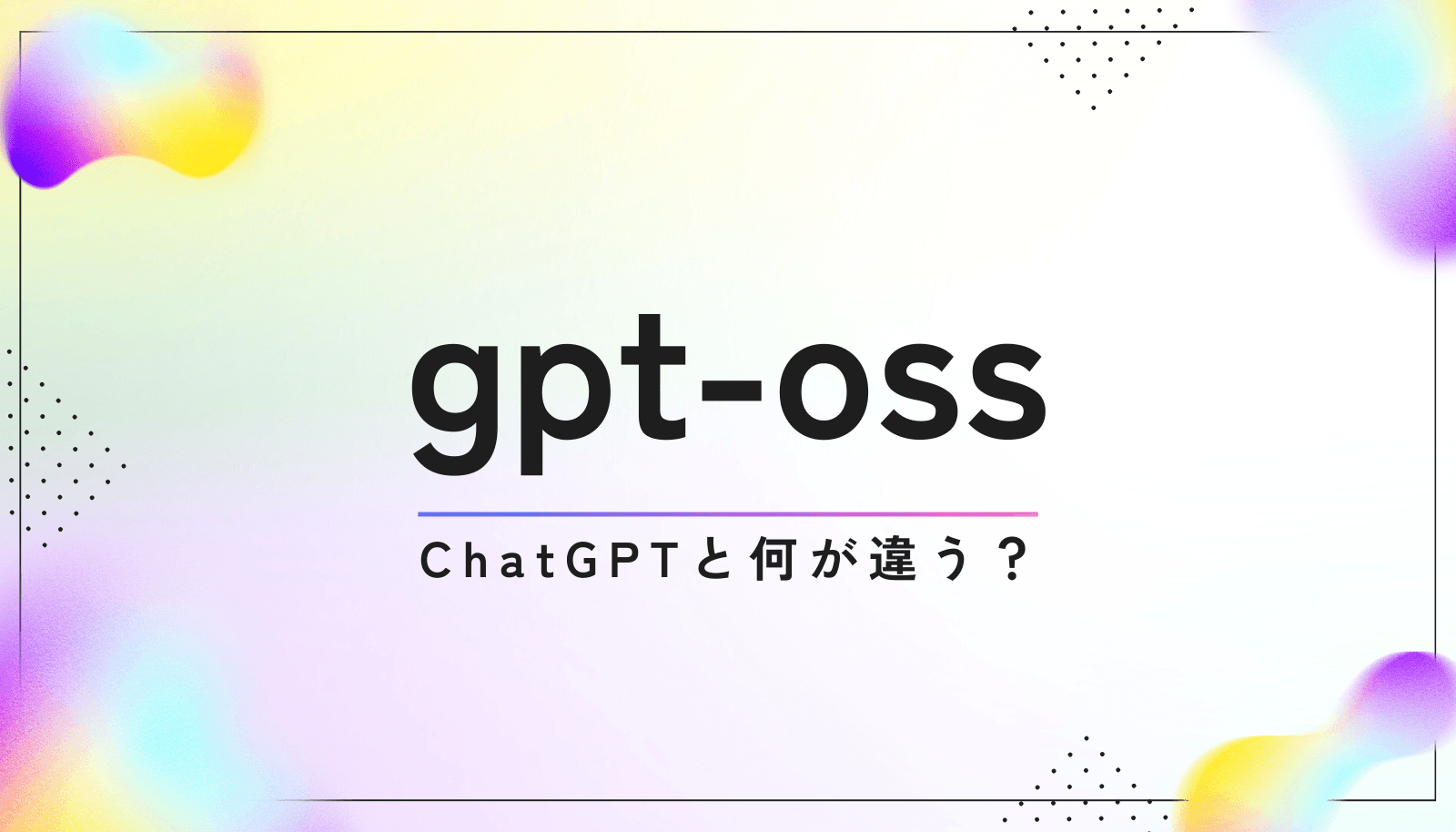 gpt-oss

ChatGPTと何が違う？